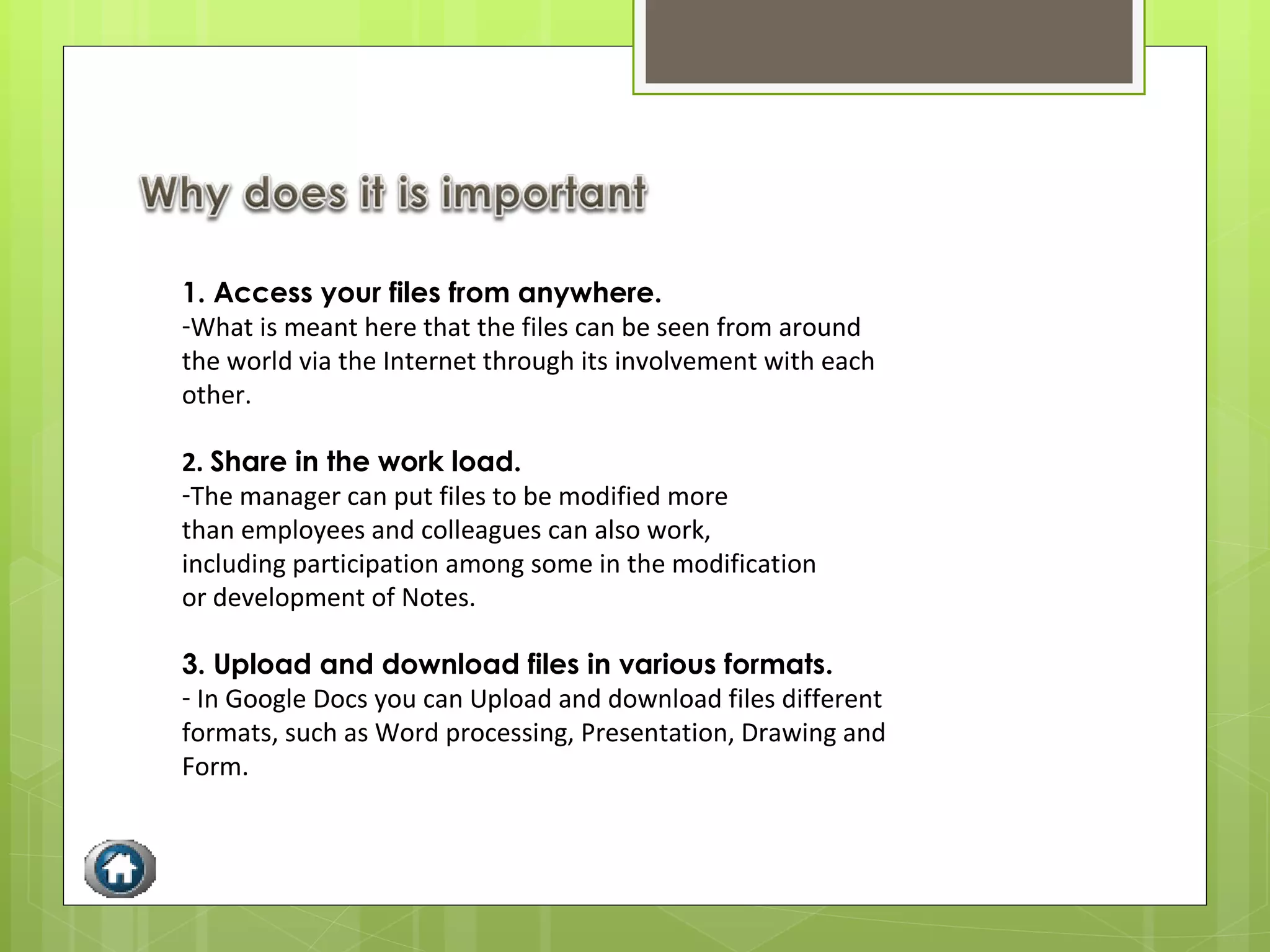 Why does it is important

1. Access your files from anywhere.
-What is meant here that the files can be seen from around the world via the Internet through its involvement with each other.

2. Share in the work load.
-The manager can put files to be modified more than employees and colleagues can also work, including participation among some in the modification or development of Notes.

3. Upload and download files in various formats.
- In Google Docs you can Upload and download files different formats, such as Word processing, Presentation, Drawing and Form.